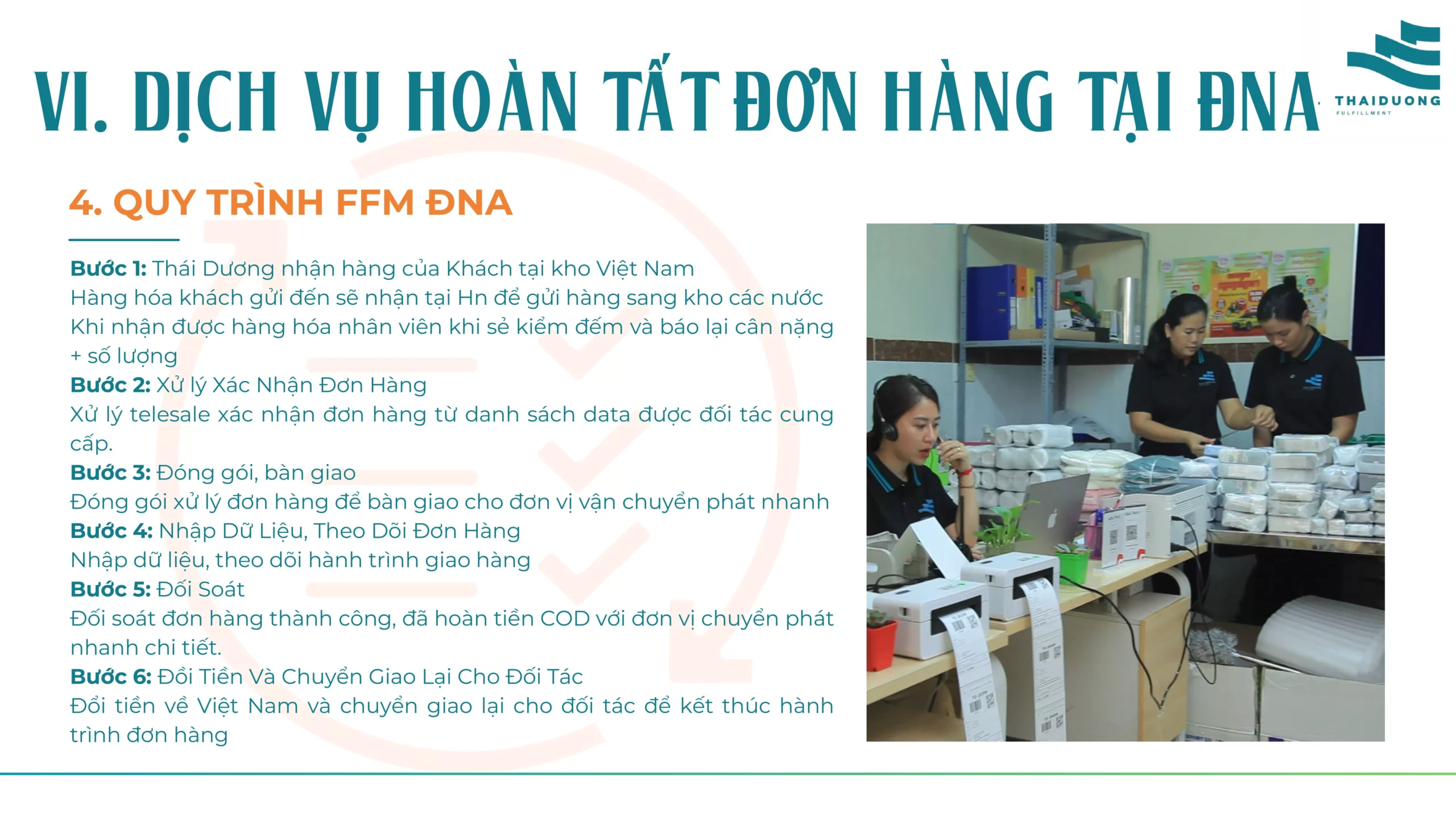 VI. DỊCH VỤ HOÀN TẤT ĐƠN HÀNG TẠI ĐNA

THAIDUONG
FULFILLMENT

4. QUY TRÌNH FFM ĐNA

Bước 1: Thái Dương nhận hàng của Khách tại kho Việt Nam
Hàng hóa khách gửi đến sẽ nhận tại Hn để gửi hàng sang kho các nước
Khi nhận được hàng hóa nhân viên khi sẻ kiểm đếm và báo lại cân nặng + số lượng
Bước 2: Xử lý Xác Nhận Đơn Hàng
Xử lý telesale xác nhận đơn hàng từ danh sách data được đối tác cung cấp.
Bước 3: Đóng gói, bàn giao
Đóng gói xử lý đơn hàng để bàn giao cho đơn vị vận chuyển phát nhanh
Bước 4: Nhập Dữ Liệu, Theo Dõi Đơn Hàng
Nhập dữ liệu, theo dõi hành trình giao hàng
Bước 5: Đối Soát
Đối soát đơn hàng thành công, đã hoàn tiền COD với đơn vị chuyển phát nhanh chi tiết.
Bước 6: Đổi Tiền Và Chuyển Giao Lại Cho Đối Tác
Đổi tiền về Việt Nam và chuyển giao lại cho đối tác để kết thúc hành trình đơn hàng